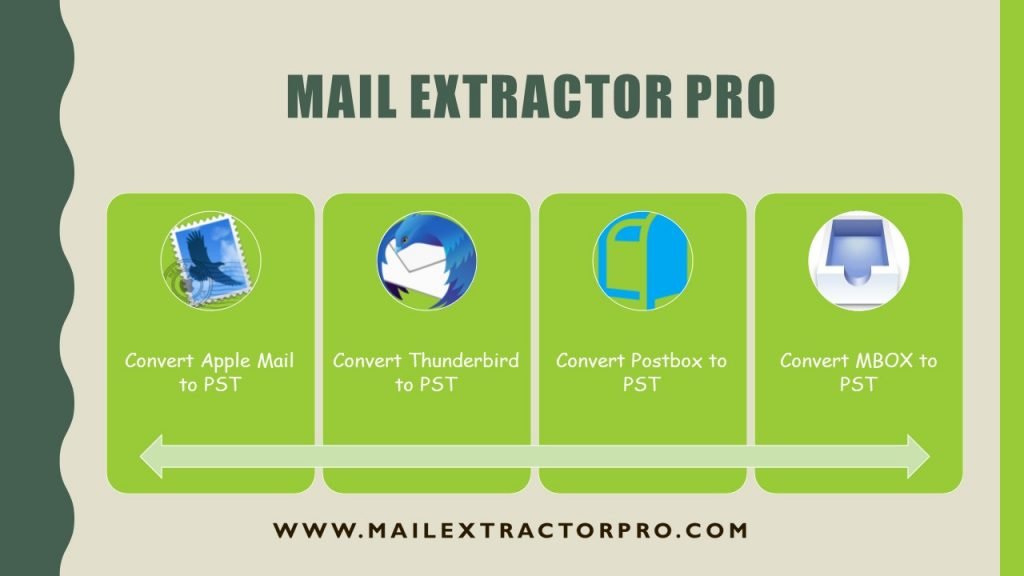 MAIL EXTRACTOR PRO

Convert Apple Mail to PST

Convert Thunderbird to PST

Convert Postbox to PST

Convert MBOX to PST

WWW.MAILEXTRACTORPRO.COM